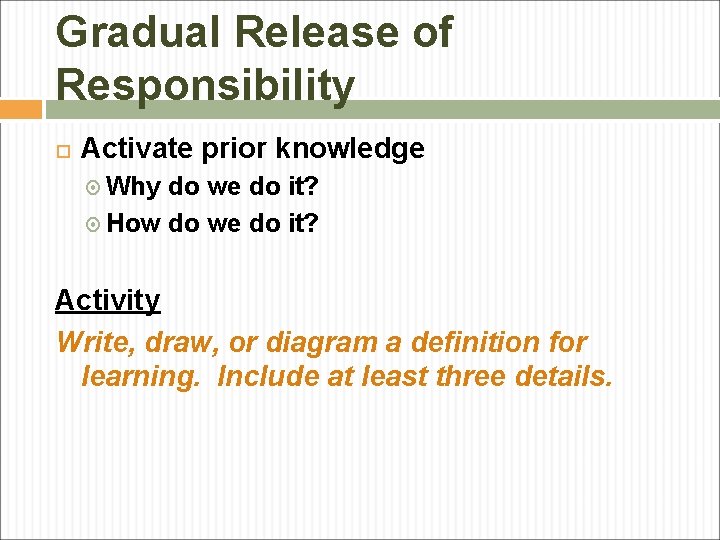 Gradual Release of Responsibility

Activate prior knowledge
Why do we do it?
How do we do it?

Activity

Write, draw, or diagram a definition for learning. Include at least three details.